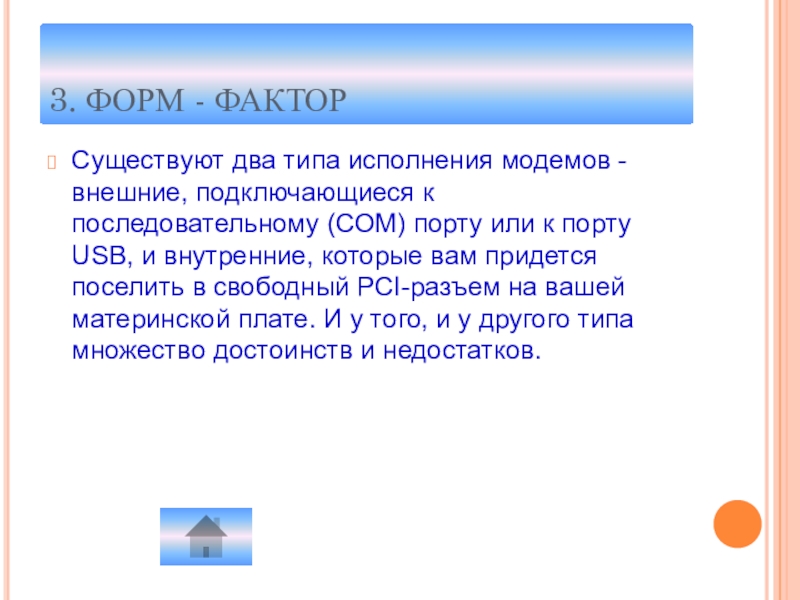 3. ФОРМ - ФАКТОР

Существуют два типа исполнения модемов - внешние, подключающиеся к последовательному (COM) порту или к порту USB, и внутренние, которые вам придется поселить в свободный PCI-разъем на вашей материнской плате. И у того, и у другого типа множество достоинств и недостатков.